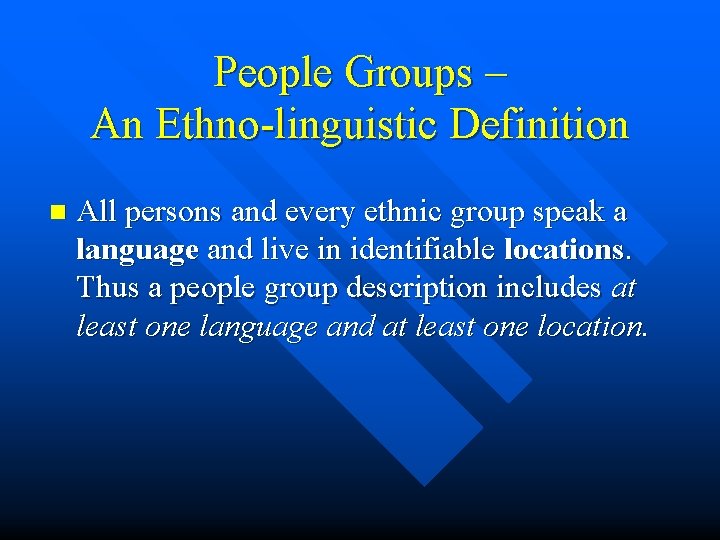 People Groups –
An Ethno-linguistic Definition

All persons and every ethnic group speak a language and live in identifiable locations. Thus a people group description includes at least one language and at least one location.